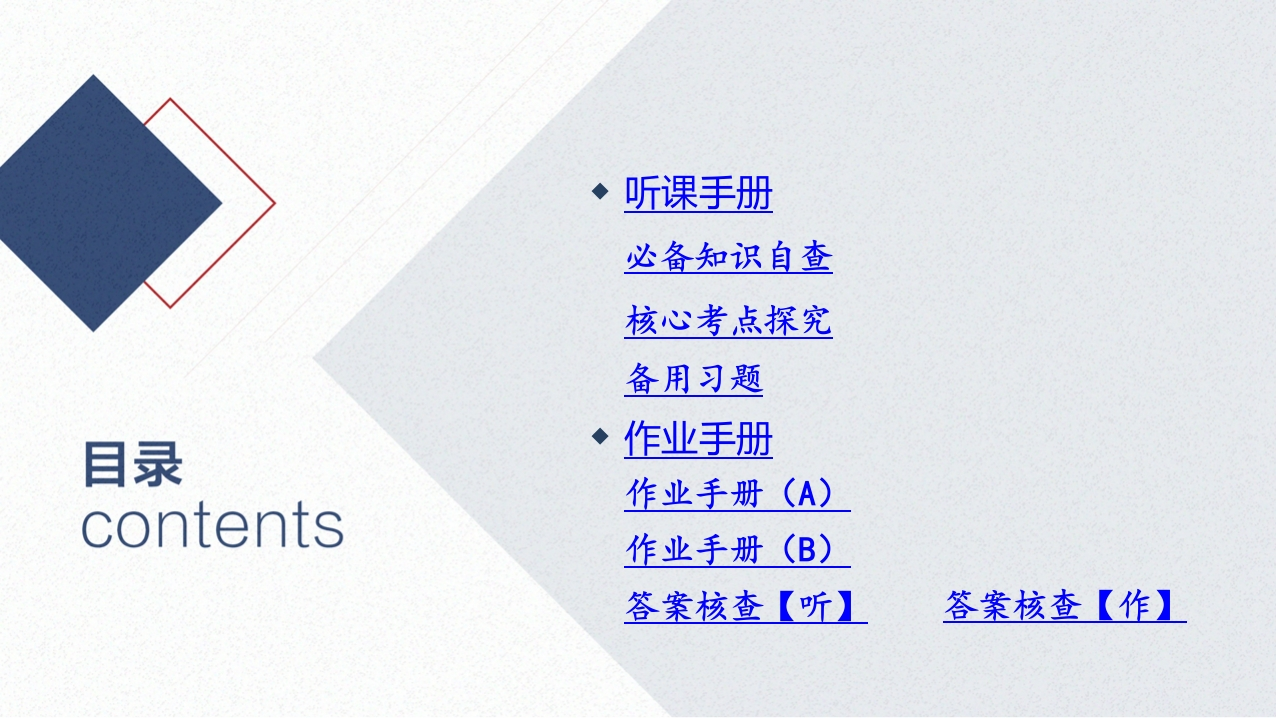 目录
contents

◆ 听课手册
必备知识自查
核心考点探究
备用习题
◆ 作业手册
作业手册（A）
作业手册（B）
答案核查【听】 答案核查【作】